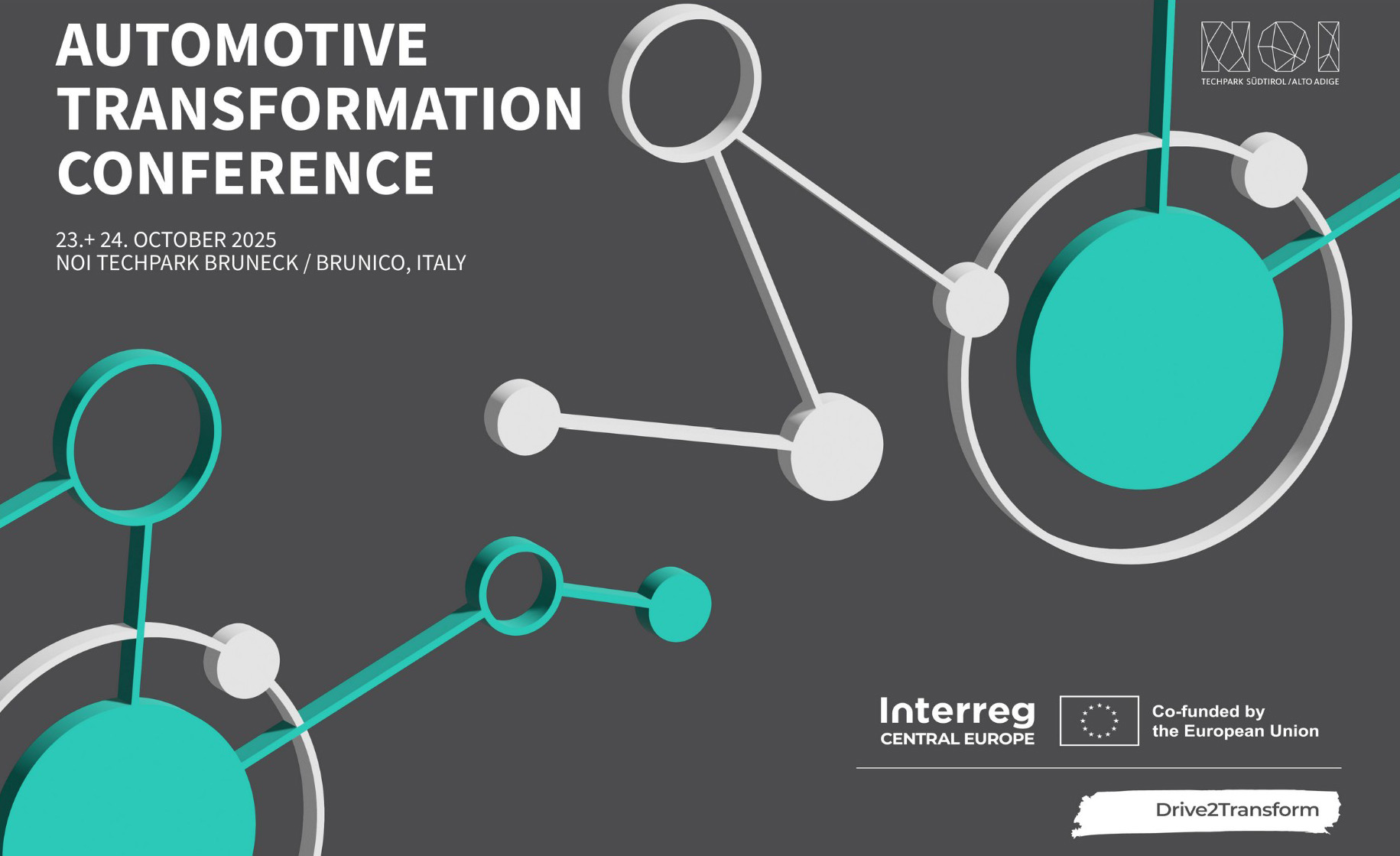 AUTOMOTIVE TRANSFORMATION CONFERENCE

23.+ 24. OCTOBER 2025
NOI TECHPARK BRUNECK / BRUNICO, ITALY

NOI
TECHPARK SÜDTIROL / ALTO ADIGE

Interreg
CENTRAL EUROPE

Co-funded by the European Union

Drive2Transform